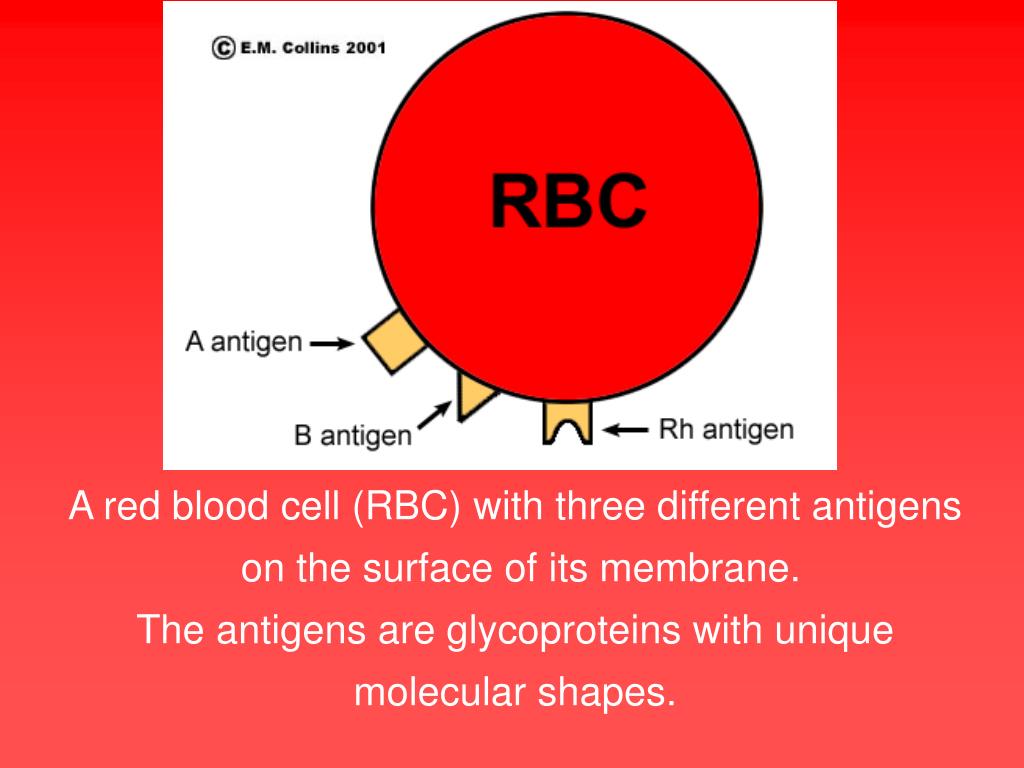 © E.M. Collins 2001

RBC

A antigen

B antigen

Rh antigen

A red blood cell (RBC) with three different antigens on the surface of its membrane.
The antigens are glycoproteins with unique molecular shapes.